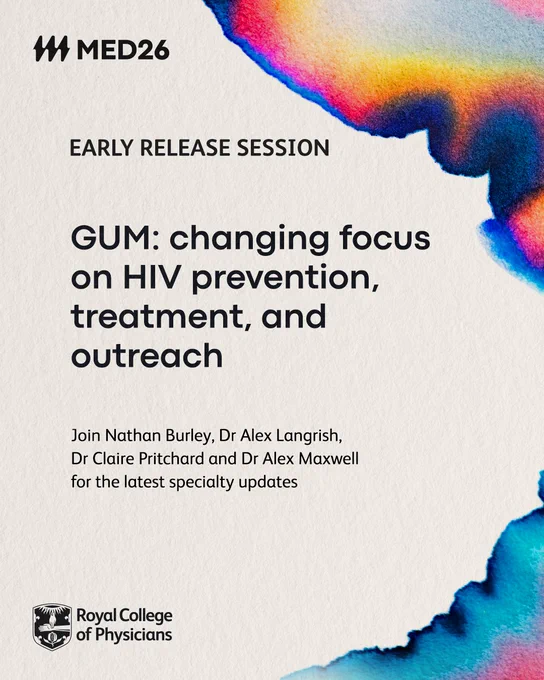 MED26

EARLY RELEASE SESSION

GUM: changing focus on HIV prevention, treatment, and outreach

Join Nathan Burley, Dr Alex Langrish, Dr Claire Pritchard and Dr Alex Maxwell for the latest specialty updates

Royal College of Physicians